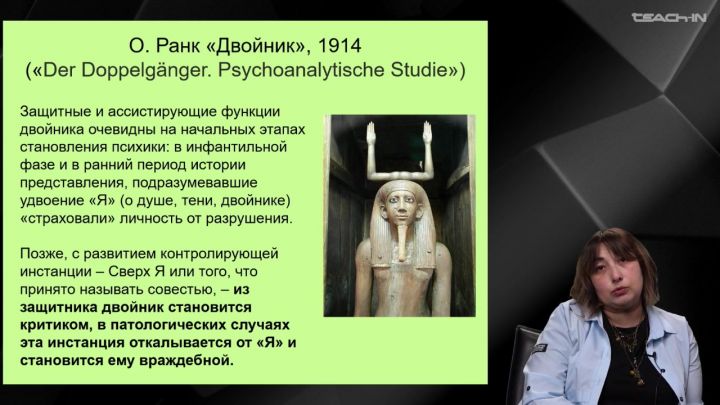 TEACH-IN

О. Ранк «Двойник», 1914
(«Der Doppelgänger. Psychoanalytische Studie»)

Защитные и ассистирующие функции двойника очевидны на начальных этапах становления психики: в инфантильной фазе и в ранний период истории представления, подразумевавшие удвоение «Я» (о душе, тени, двойнике) «страховали» личность от разрушения.

Позже, с развитием контролирующей инстанции – Сверх Я или того, что принято называть совестью, – из защитника двойник становится критиком, в патологических случаях эта инстанция откалывается от «Я» и становится ему враждебной.